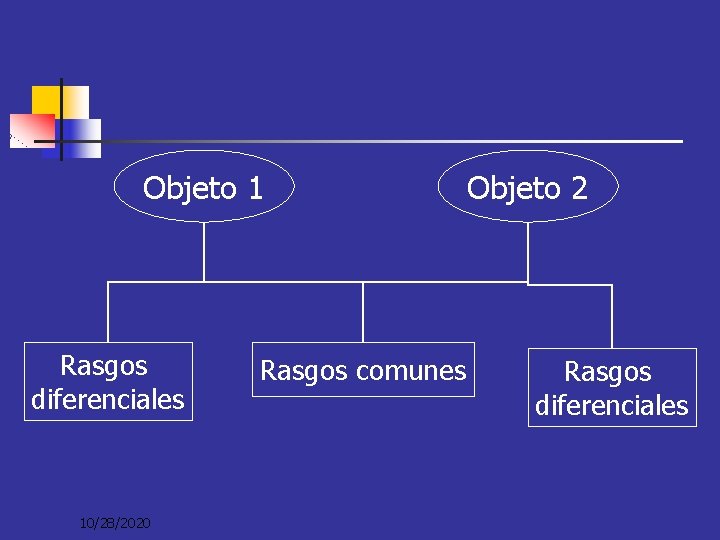 Objeto 1

Objeto 2

Rasgos diferenciales

Rasgos comunes

Rasgos diferenciales

10/28/2020